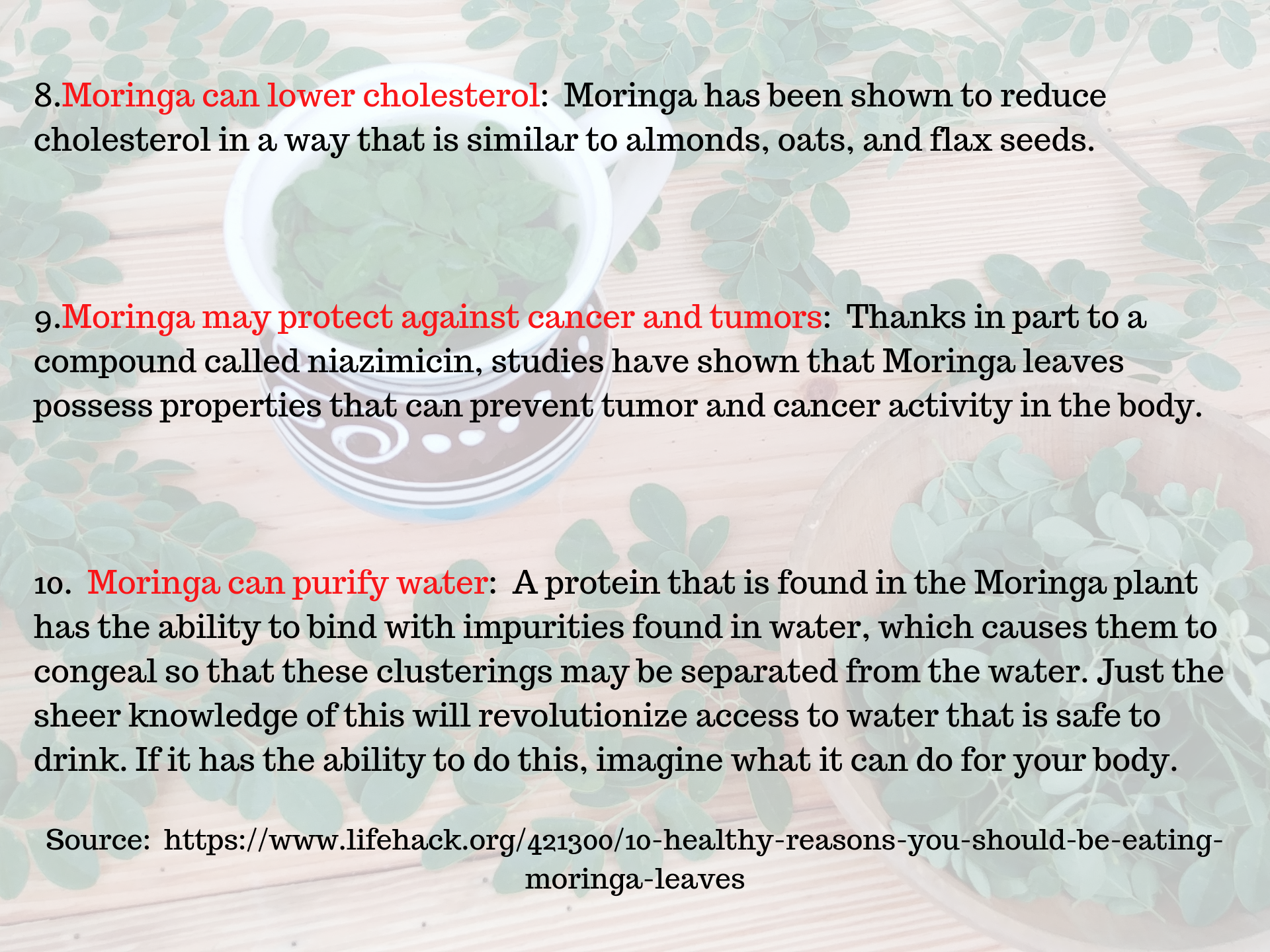 8.Moringa can lower cholesterol:  Moringa has been shown to reduce cholesterol in a way that is similar to almonds, oats, and flax seeds.

9.Moringa may protect against cancer and tumors:  Thanks in part to a compound called niazimicin, studies have shown that Moringa leaves possess properties that can prevent tumor and cancer activity in the body.

10.  Moringa can purify water:  A protein that is found in the Moringa plant has the ability to bind with impurities found in water, which causes them to congeal so that these clusterings may be separated from the water. Just the sheer knowledge of this will revolutionize access to water that is safe to drink. If it has the ability to do this, imagine what it can do for your body.

Source:  https://www.lifehack.org/421300/10-healthy-reasons-you-should-be-eating-moringa-leaves